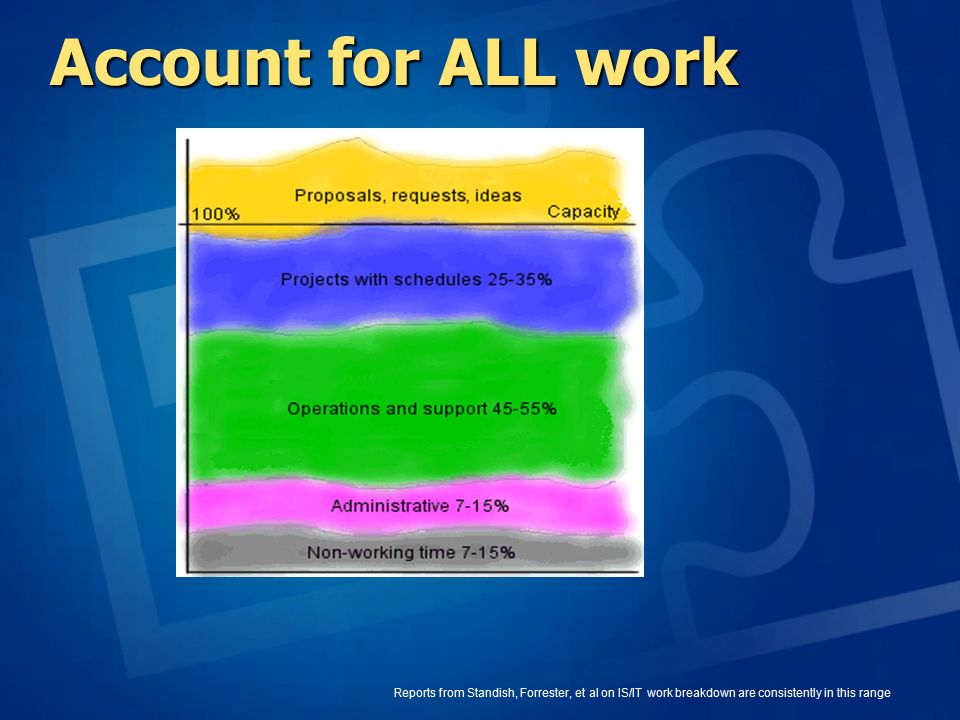 Account for ALL work

Proposals, requests, ideas

100%

Capacity

Projects with schedules 25-35%

Operations and support 45-55%

Administrative 7-15%

Non-working time 7-15%

Reports from Standish, Forrester, et al on IS/IT work breakdown are consistently in this range